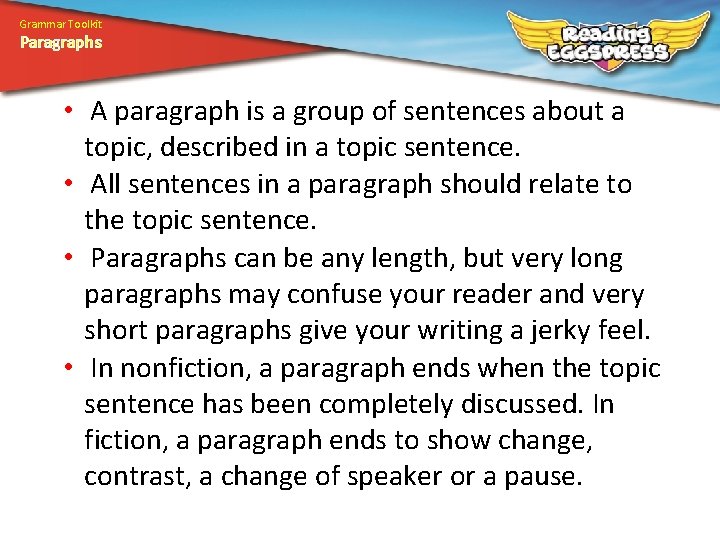 Grammar Toolkit
Paragraphs

Reading EGGSPRESS

• A paragraph is a group of sentences about a topic, described in a topic sentence.
• All sentences in a paragraph should relate to the topic sentence.
• Paragraphs can be any length, but very long paragraphs may confuse your reader and very short paragraphs give your writing a jerky feel.
• In nonfiction, a paragraph ends when the topic sentence has been completely discussed. In fiction, a paragraph ends to show change, contrast, a change of speaker or a pause.